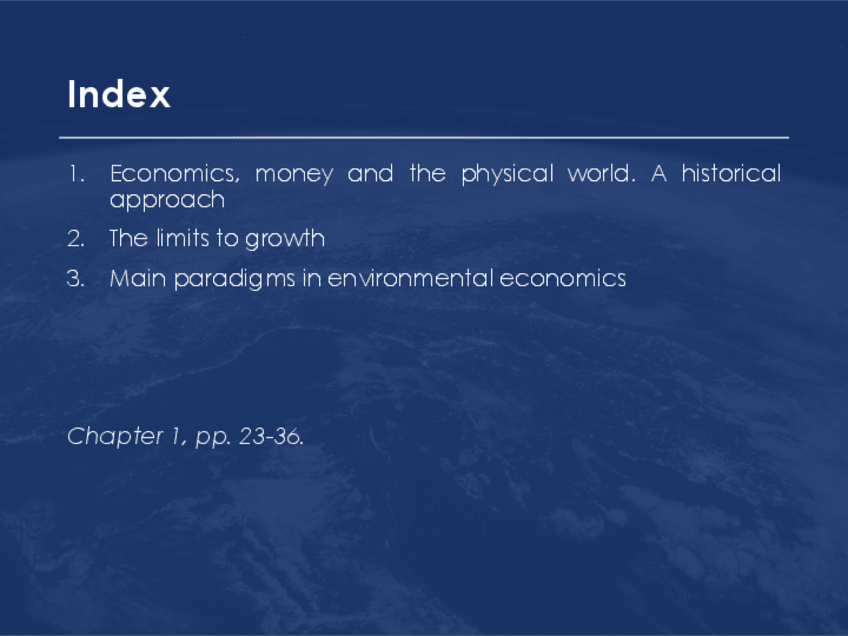 Index

1. Economics, money and the physical world. A historical approach
2. The limits to growth
3. Main paradigms in environmental economics

Chapter 1, pp. 23-36.